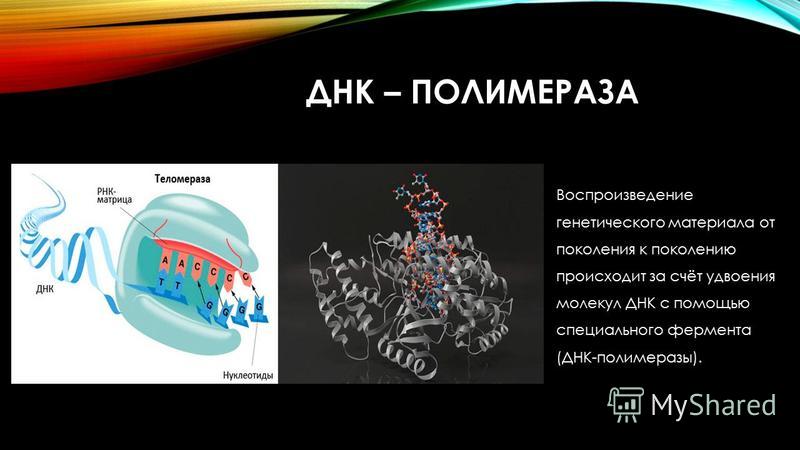 ДНК – ПОЛИМЕРАЗА

Теломераза

РНК-матрица

ДНК

A A C C C C

T T

G G G G

Нуклеотиды

Воспроизведение генетического материала от поколения к поколению происходит за счёт удвоения молекул ДНК с помощью специального фермента (ДНК-полимеразы).

MyShared